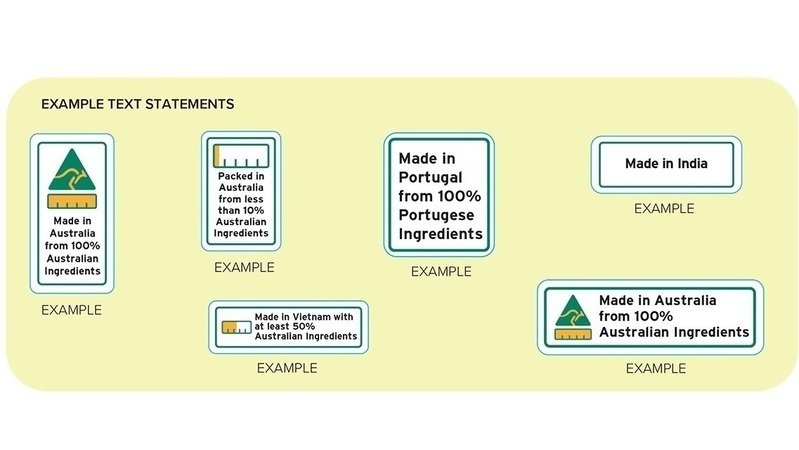 EXAMPLE TEXT STATEMENTS

Made in Australia from 100% Australian Ingredients

EXAMPLE

Packed in Australia from less than 10% Australian Ingredients

EXAMPLE

Made in Vietnam with at least 50% Australian Ingredients

EXAMPLE

Made in Portugal from 100% Portugese Ingredients

EXAMPLE

Made in India

EXAMPLE

Made in Australia from 100% Australian Ingredients

EXAMPLE